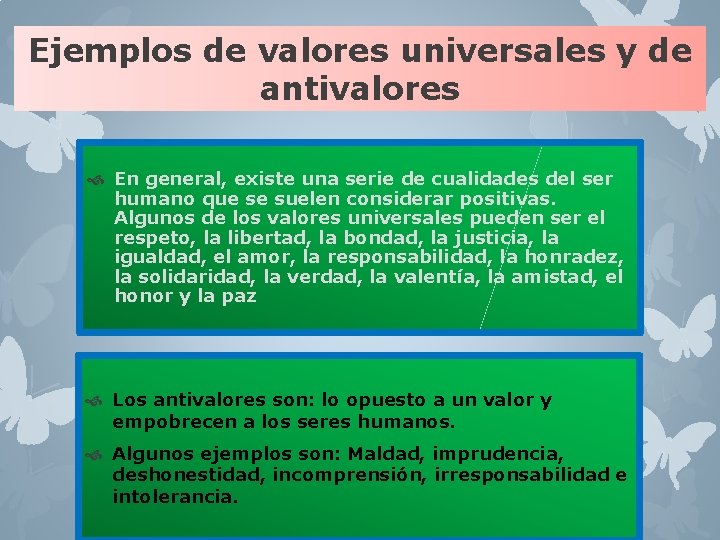 Ejemplos de valores universales y de antivalores

En general, existe una serie de cualidades del ser humano que se suelen considerar positivas. Algunos de los valores universales pueden ser el respeto, la libertad, la bondad, la justicia, la igualdad, el amor, la responsabilidad, la honradez, la solidaridad, la verdad, la valentía, la amistad, el honor y la paz

Los antivalores son: lo opuesto a un valor y empobrecen a los seres humanos.

Algunos ejemplos son: Maldad, imprudencia, deshonestidad, incomprensión, irresponsabilidad e intolerancia.